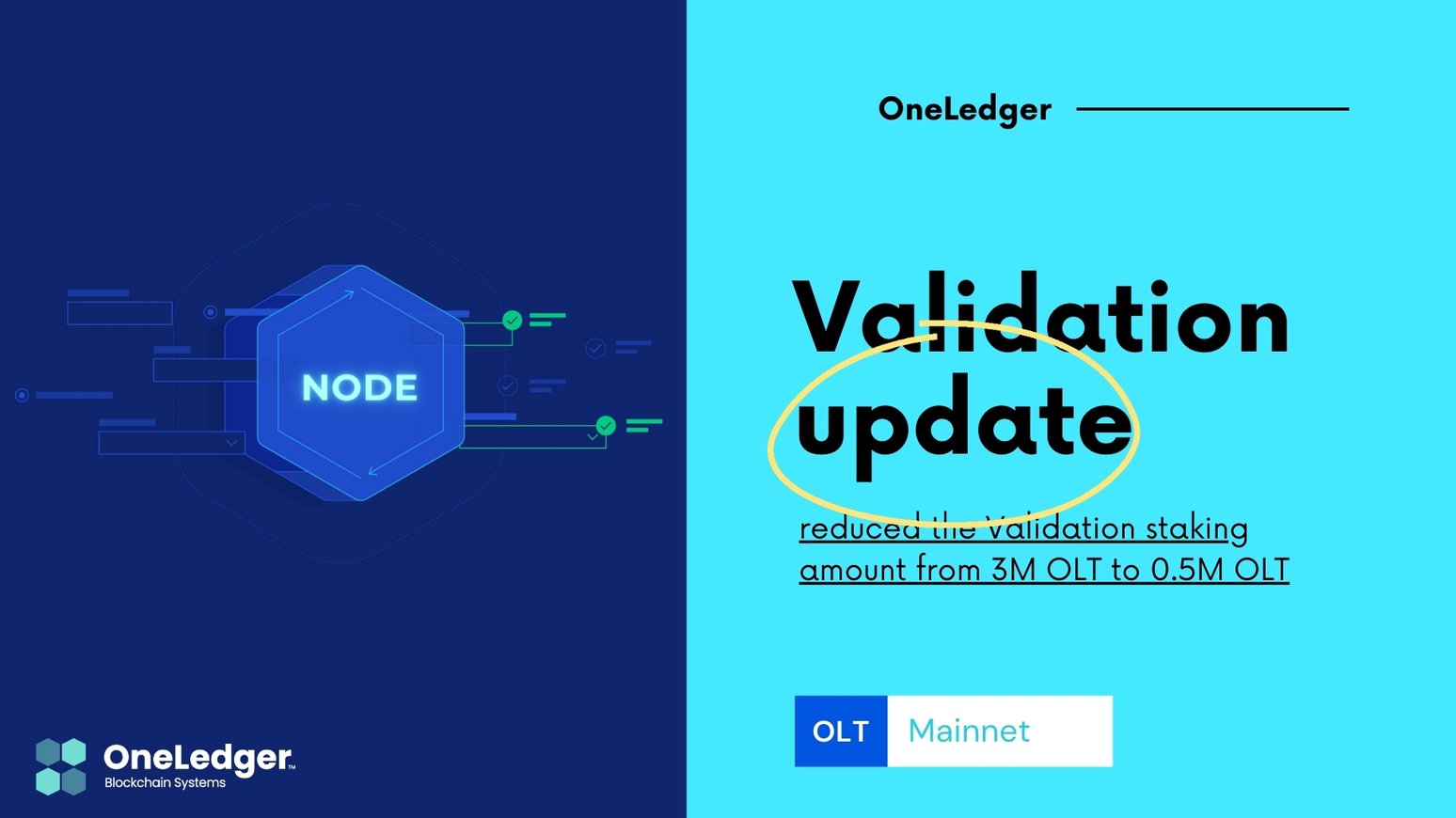 NODE

OneLedger™
Blockchain Systems

OneLedger

Validation update

reduced the Validation staking amount from 3M OLT to 0.5M OLT

OLT Mainnet